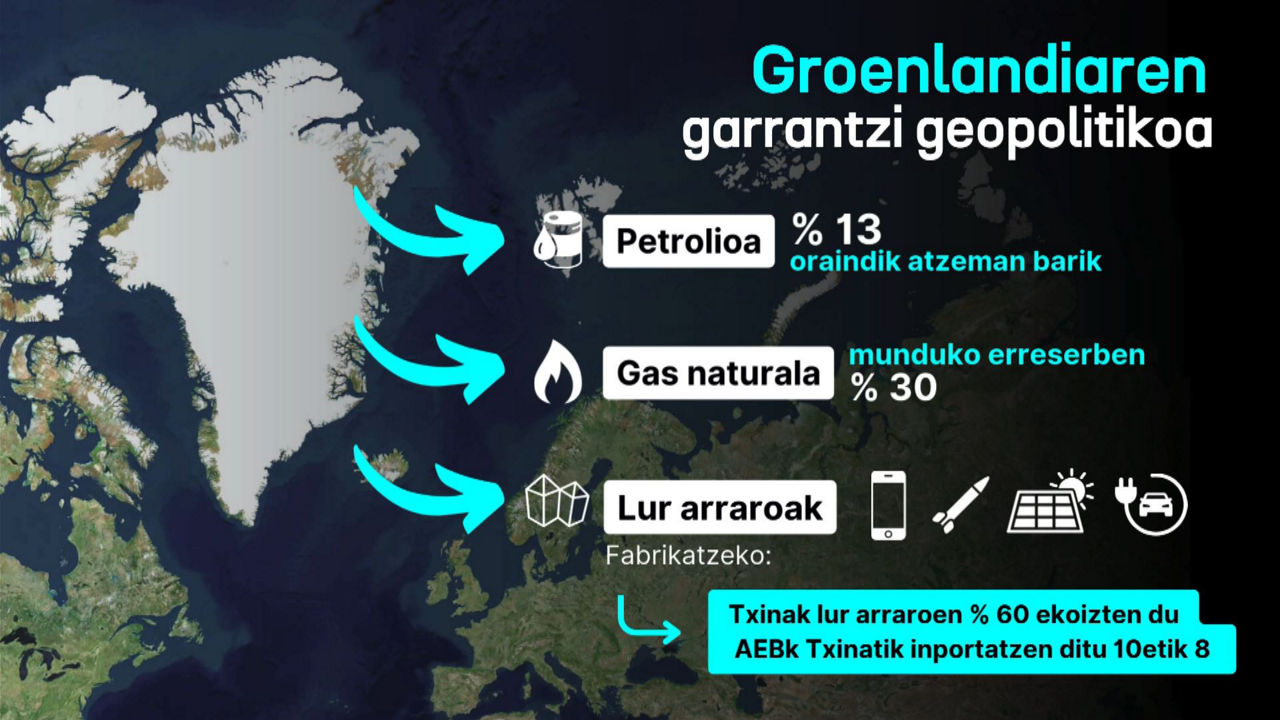 Groenlandiaren garrantzi geopolitikoa

Petrolioa % 13 oraindik atzeman barik

Gas naturala munduko erreserben % 30

Lur arraroak

Fabrikatzeko:

Txinak lur arraroen % 60 ekoizten du
AEBk Txinatik inportatzen ditu 10etik 8